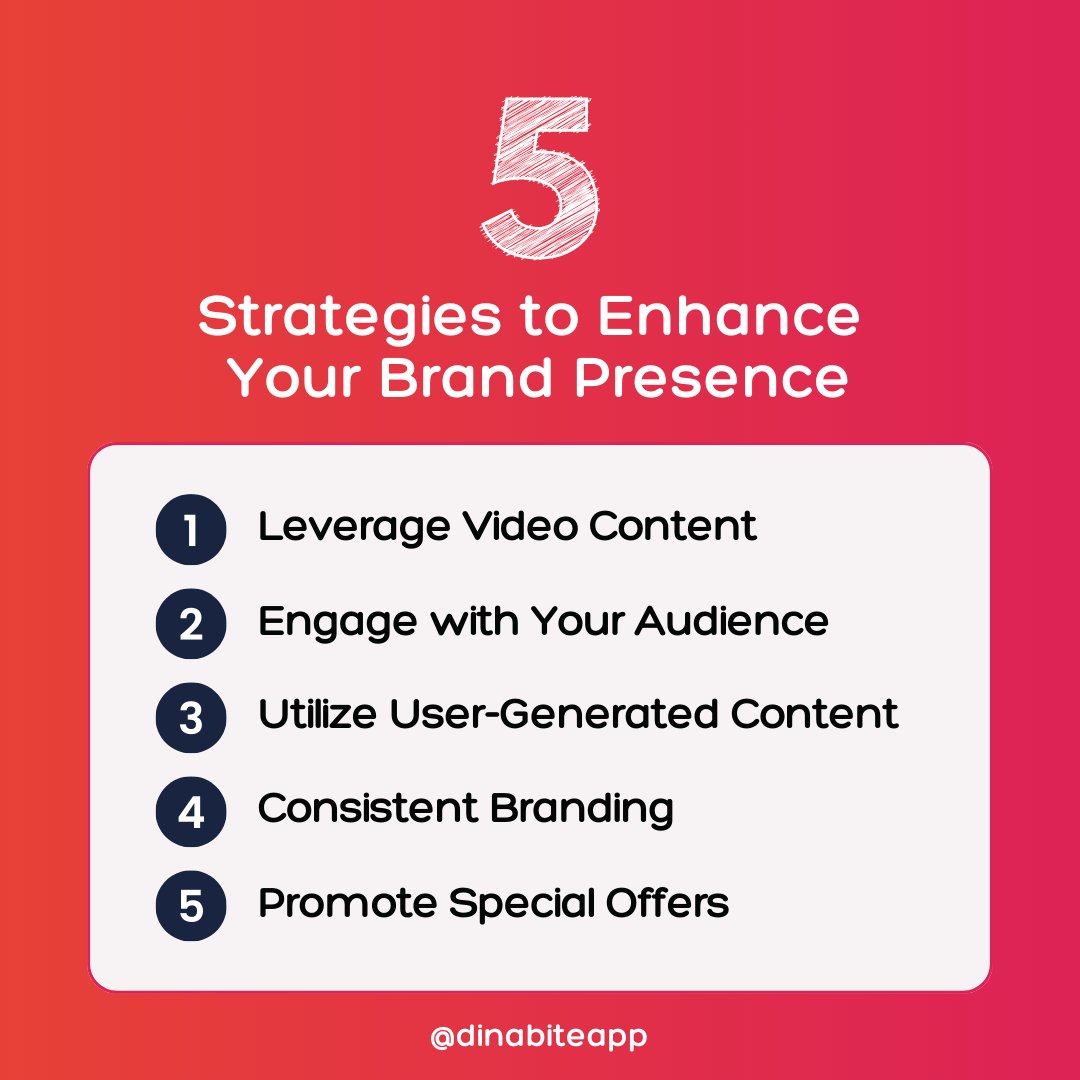 5

Strategies to Enhance Your Brand Presence

1 Leverage Video Content
2 Engage with Your Audience
3 Utilize User-Generated Content
4 Consistent Branding
5 Promote Special Offers

@dinabiteapp